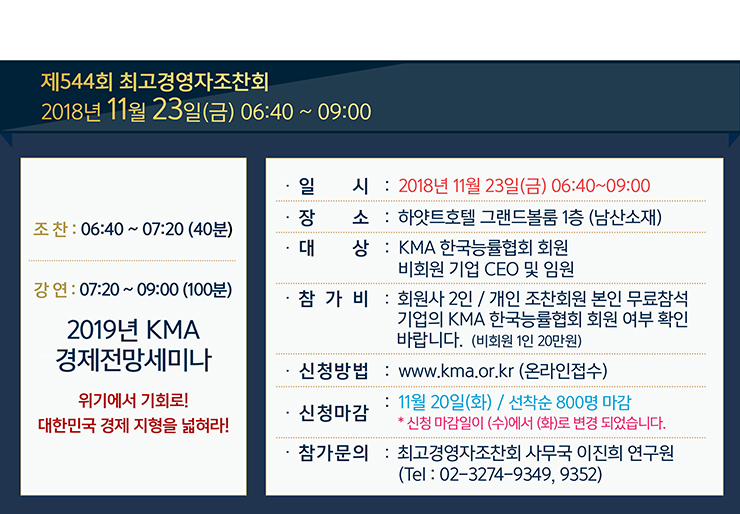 제544회 최고경영자조찬회
2018년 11월 23일(금) 06:40 ~ 09:00

조 찬 : 06:40 ~ 07:20 (40분)

강 연 : 07:20 ~ 09:00 (100분)

2019년 KMA
경제전망세미나

위기에서 기회로!
대한민국 경제 지형을 넓혀라!

· 일 시 : 2018년 11월 23일(금) 06:40~09:00

· 장 소 : 하얏트호텔 그랜드볼룸 1층 (남산소재)

· 대 상 : KMA 한국능률협회 회원
비회원 기업 CEO 및 임원

· 참 가 비 : 회원사 2인 / 개인 조찬회원 본인 무료참석
기업의 KMA 한국능률협회 회원 여부 확인
바랍니다. (비회원 1인 20만원)

· 신청방법 : www.kma.or.kr (온라인접수)

· 신청마감 : 11월 20일(화) / 선착순 800명 마감
* 신청 마감일이 (수)에서 (화)로 변경 되었습니다.

· 참가문의 : 최고경영자조찬회 사무국 이진희 연구원
(Tel : 02-3274-9349, 9352)